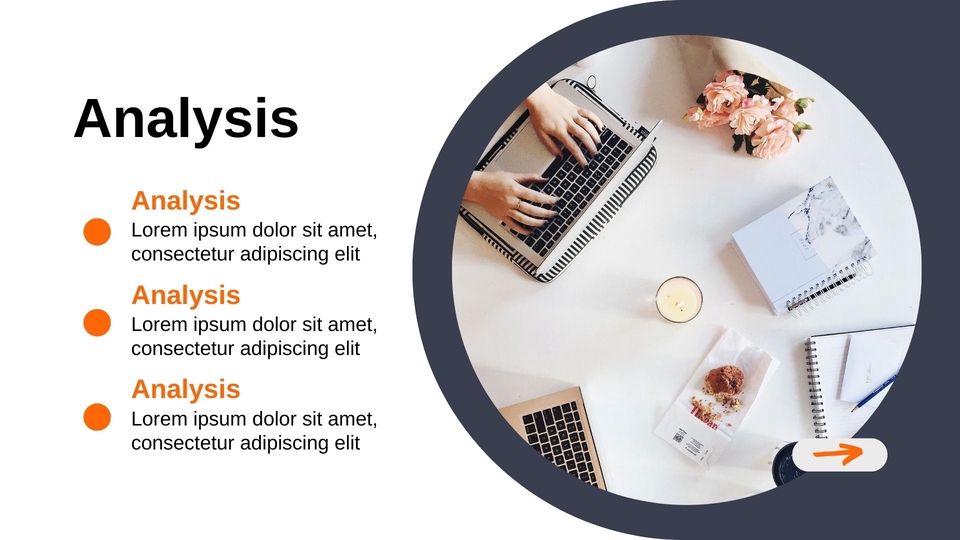 Analysis

Analysis
Lorem ipsum dolor sit amet, consectetur adipiscing elit

Analysis
Lorem ipsum dolor sit amet, consectetur adipiscing elit

Analysis
Lorem ipsum dolor sit amet, consectetur adipiscing elit